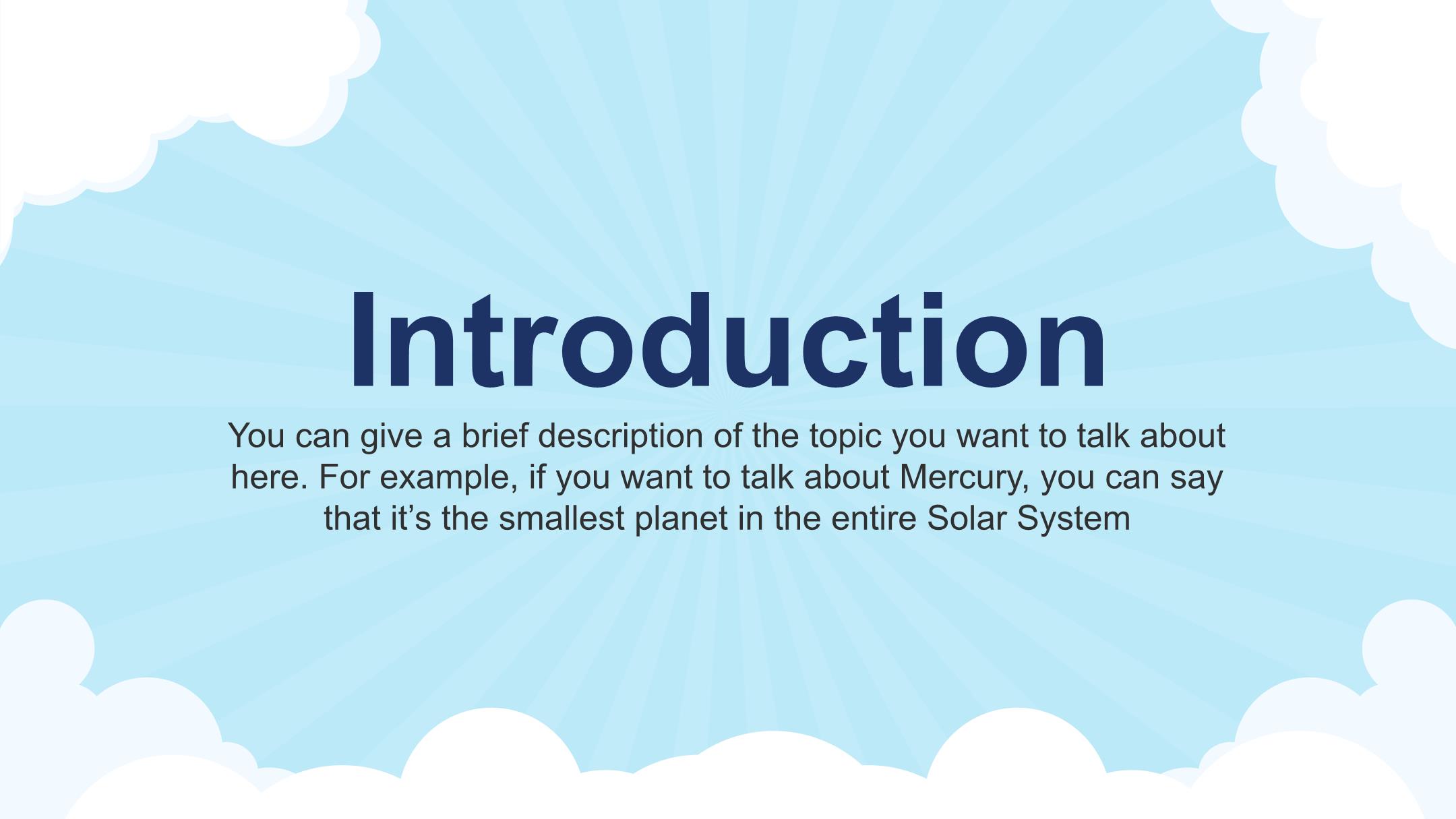 Introduction

You can give a brief description of the topic you want to talk about here. For example, if you want to talk about Mercury, you can say that it’s the smallest planet in the entire Solar System